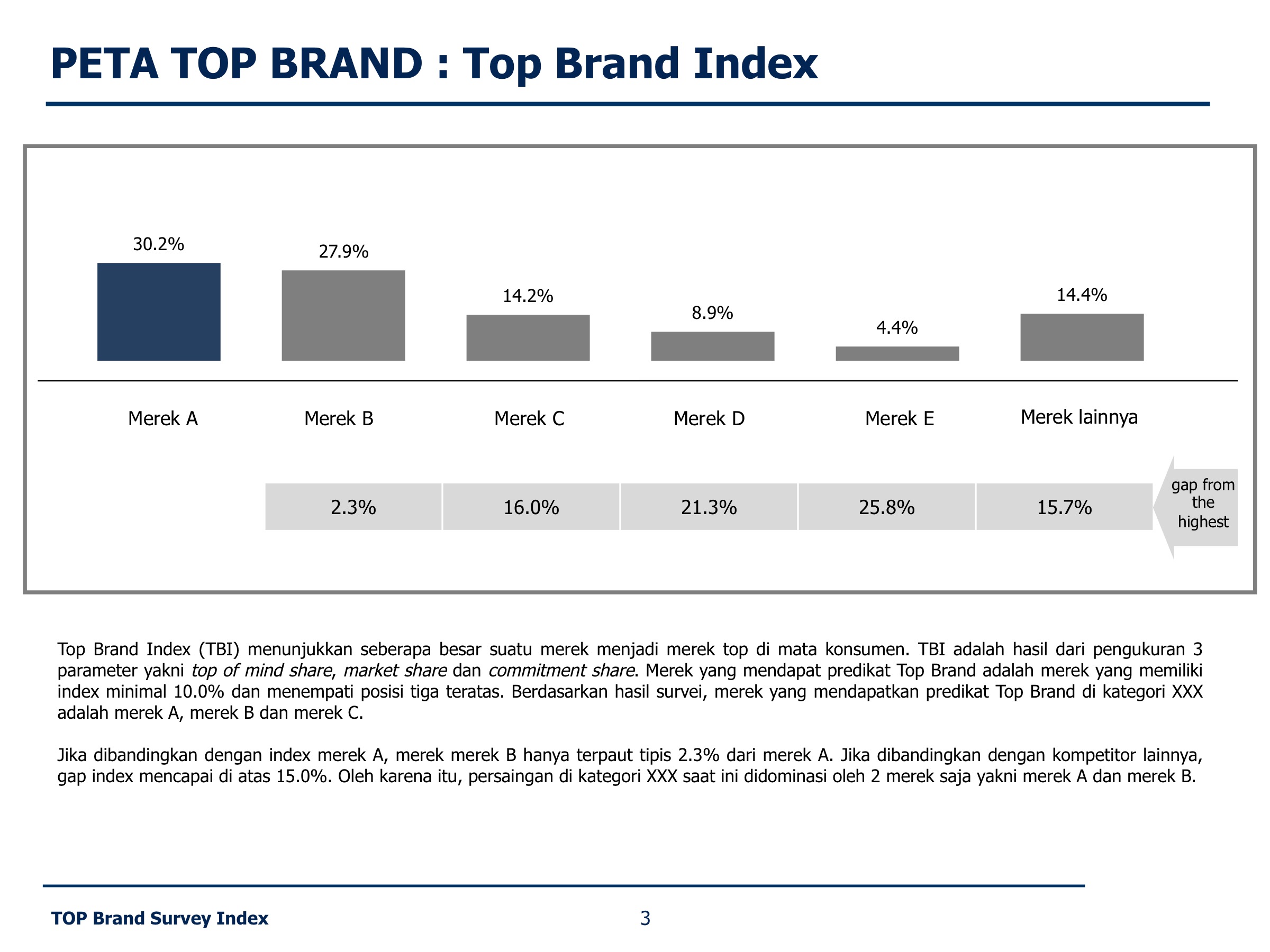 PETA TOP BRAND : Top Brand Index

30.2%
27.9%
14.2%
8.9%
4.4%
14.4%

Merek A
Merek B
Merek C
Merek D
Merek E
Merek lainnya

2.3%
16.0%
21.3%
25.8%
15.7%

gap from the highest

Top Brand Index (TBI) menunjukkan seberapa besar suatu merek menjadi merek top di mata konsumen. TBI adalah hasil dari pengukuran 3 parameter yakni top of mind share, market share dan commitment share. Merek yang mendapat predikat Top Brand adalah merek yang memiliki index minimal 10.0% dan menempati posisi tiga teratas. Berdasarkan hasil survei, merek yang mendapatkan predikat Top Brand di kategori XXX adalah merek A, merek B dan merek C.

Jika dibandingkan dengan index merek A, merek merek B hanya terpaut tipis 2.3% dari merek A. Jika dibandingkan dengan kompetitor lainnya, gap index mencapai di atas 15.0%. Oleh karena itu, persaingan di kategori XXX saat ini didominasi oleh 2 merek saja yakni merek A dan merek B.

TOP Brand Survey Index
3